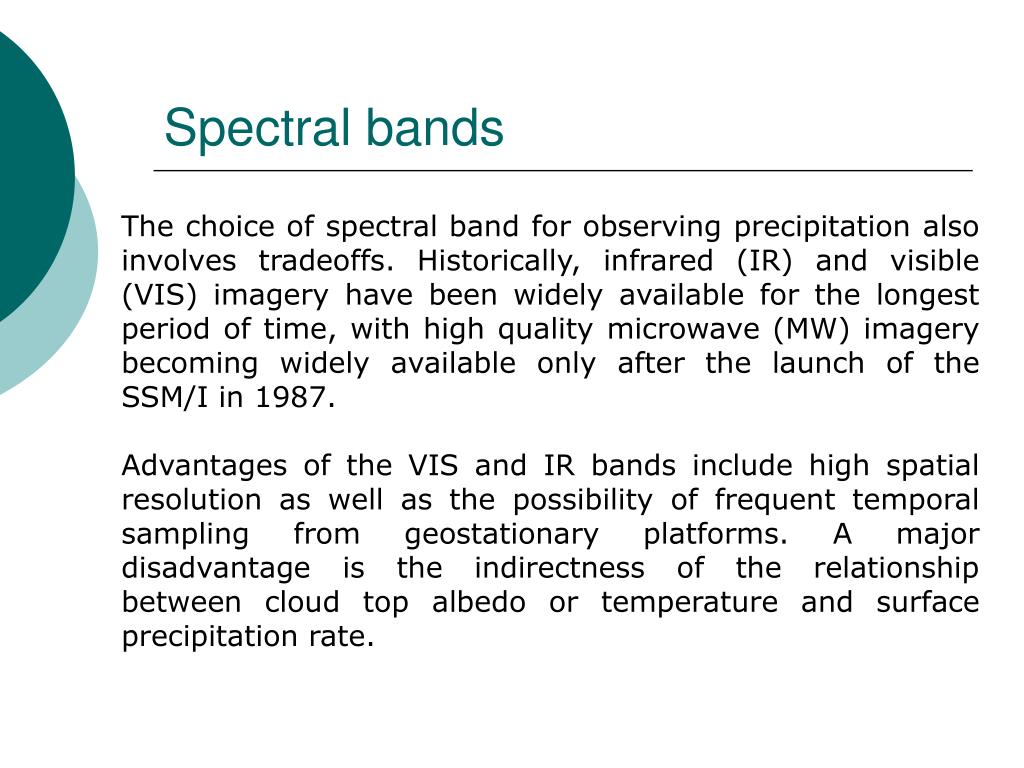 Spectral bands

The choice of spectral band for observing precipitation also involves tradeoffs. Historically, infrared (IR) and visible (VIS) imagery have been widely available for the longest period of time, with high quality microwave (MW) imagery becoming widely available only after the launch of the SSM/I in 1987.

Advantages of the VIS and IR bands include high spatial resolution as well as the possibility of frequent temporal sampling from geostationary platforms. A major disadvantage is the indirectness of the relationship between cloud top albedo or temperature and surface precipitation rate.